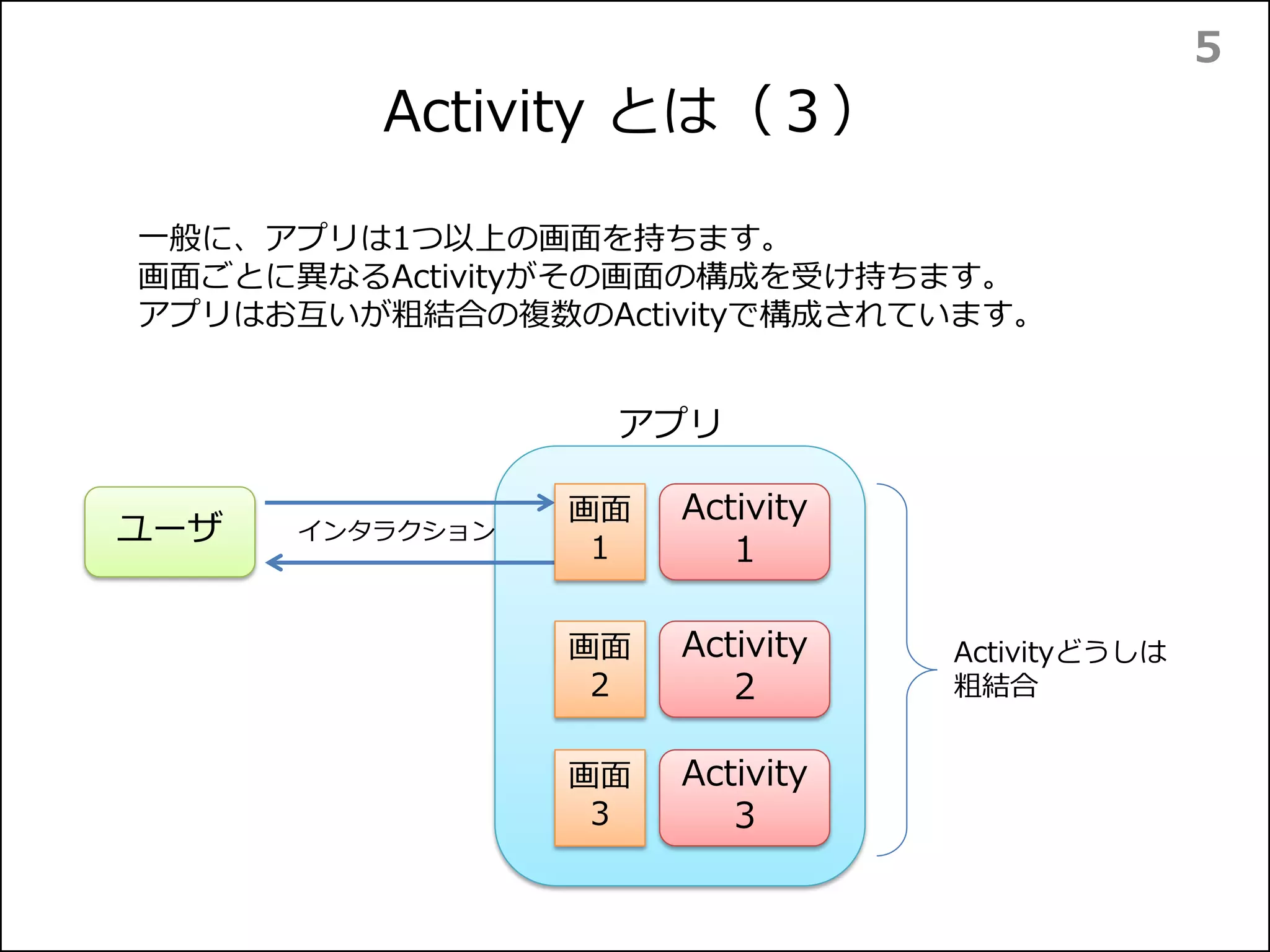 5

Activity とは（3）

一般に、アプリは1つ以上の画面を持ちます。
画面ごとに異なるActivityがその画面の構成を受け持ちます。
アプリはお互いが粗結合の複数のActivityで構成されています。

アプリ

ユーザ

インタラクション

画面 1

Activity 1

画面 2

Activity 2

画面 3

Activity 3

Activityどうしは粗結合